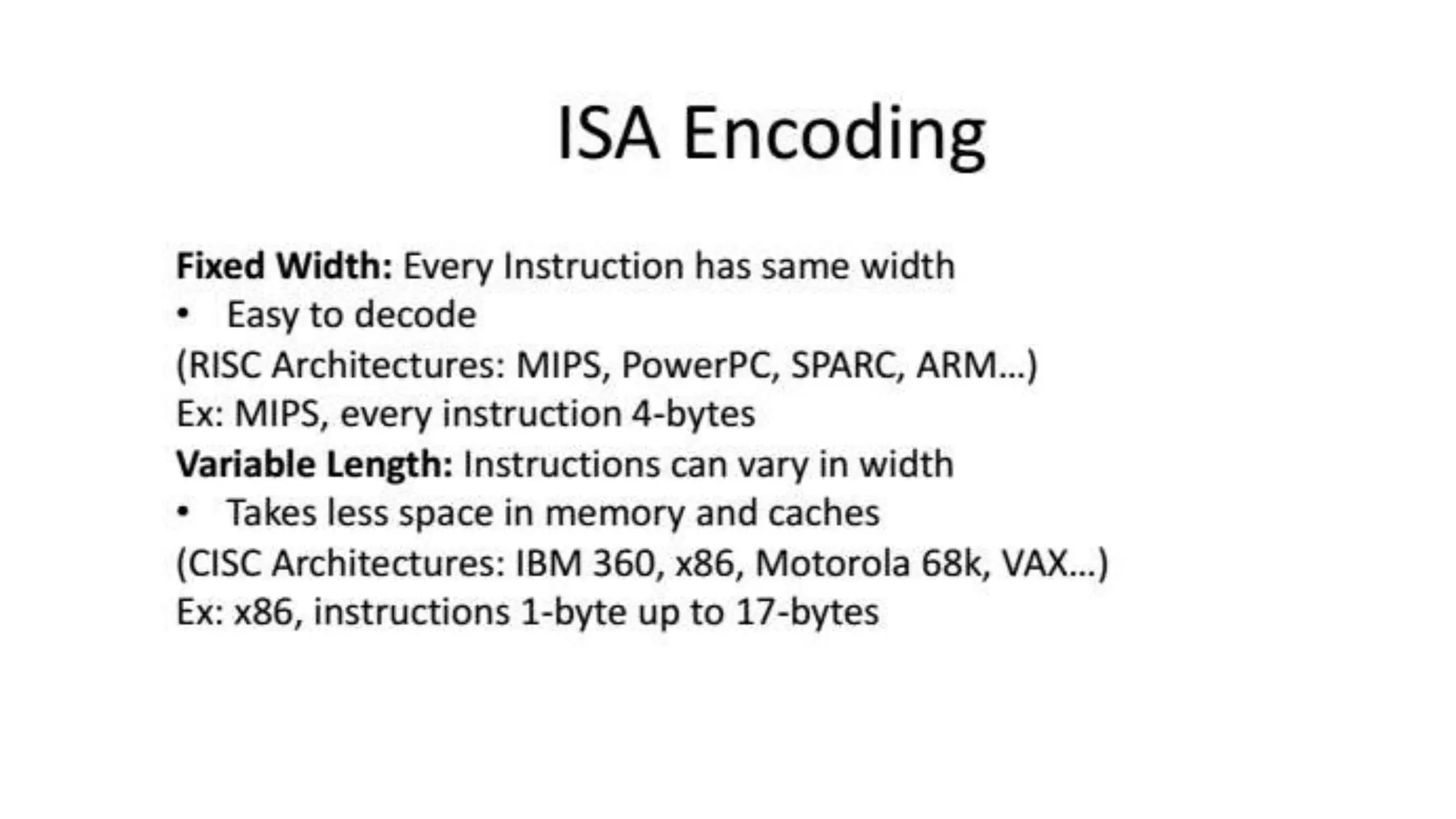 ISA Encoding

Fixed Width: Every Instruction has same width
• Easy to decode
(RISC Architectures: MIPS, PowerPC, SPARC, ARM…)
Ex: MIPS, every instruction 4-bytes
Variable Length: Instructions can vary in width
• Takes less space in memory and caches
(CISC Architectures: IBM 360, x86, Motorola 68k, VAX…)
Ex: x86, instructions 1-byte up to 17-bytes